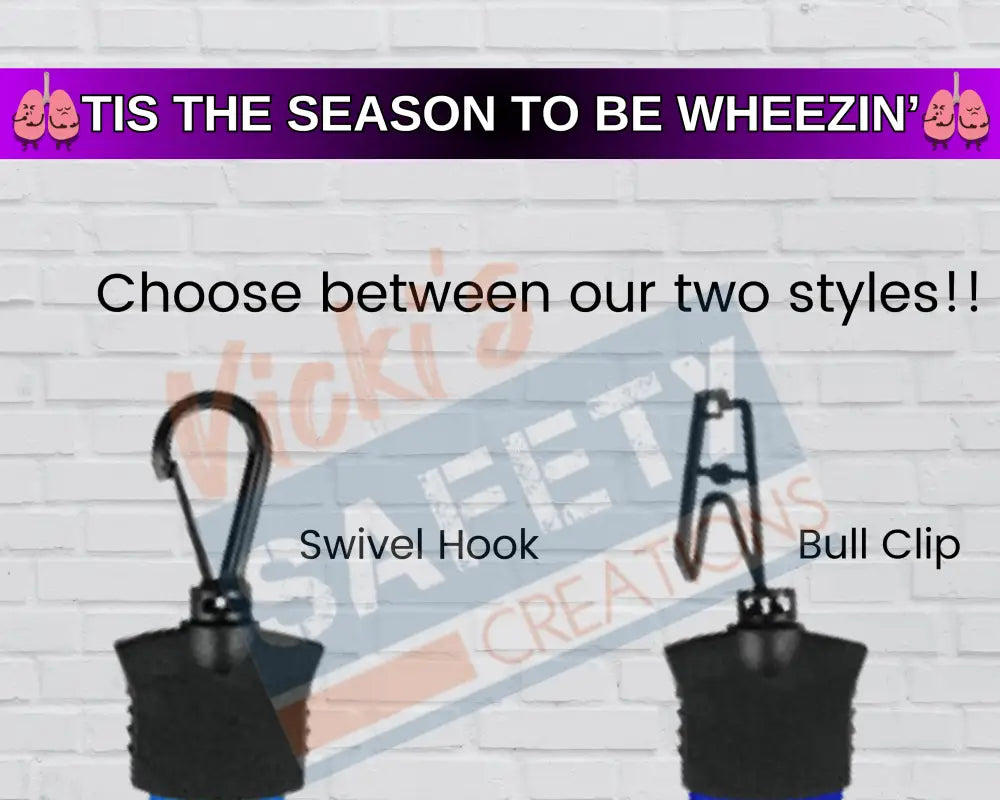 TIS THE SEASON TO BE WHEEZIN'

Choose between our two styles!!

Vicki's SAFETY CREATIONS

Swivel Hook

Bull Clip